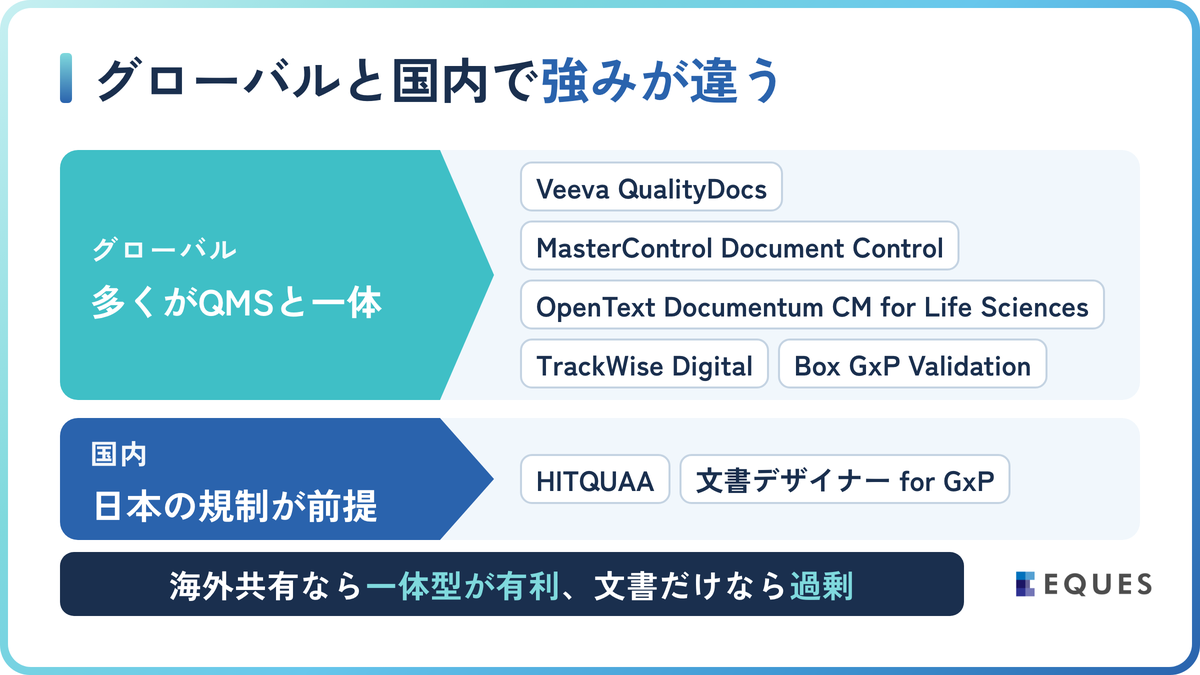 グローバルと国内で強みが違う

グローバル
多くがQMSと一体

Veeva QualityDocs

MasterControl Document Control

OpenText Documentum CM for Life Sciences

TrackWise Digital

Box GxP Validation

国内
日本の規制が前提

HITQUAA

文書デザイナー for GxP

海外共有なら一体型が有利、文書だけなら過剰

EQUES